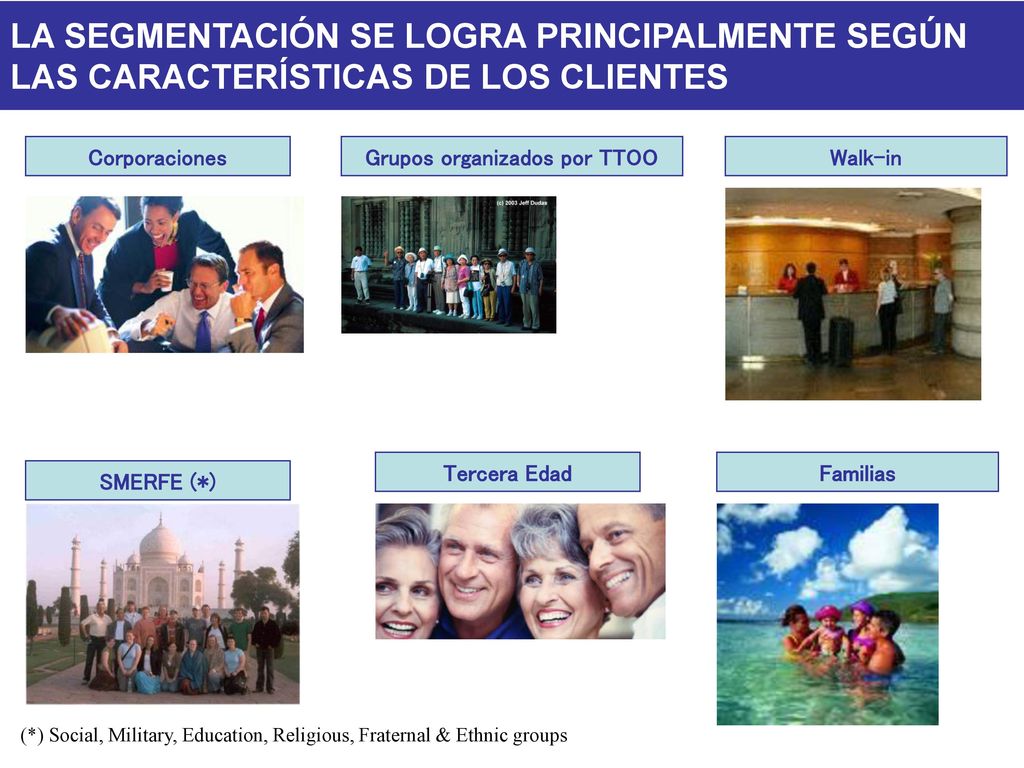 LA SEGMENTACIÓN SE LOGRA PRINCIPALMENTE SEGÚN LAS CARACTERÍSTICAS DE LOS CLIENTES

Corporaciones

Grupos organizados por TTOO

(c) 2003 Jeff Dudas

Walk-in

SMERFE (*)

Tercera Edad

Familias

(*) Social, Military, Education, Religious, Fraternal & Ethnic groups